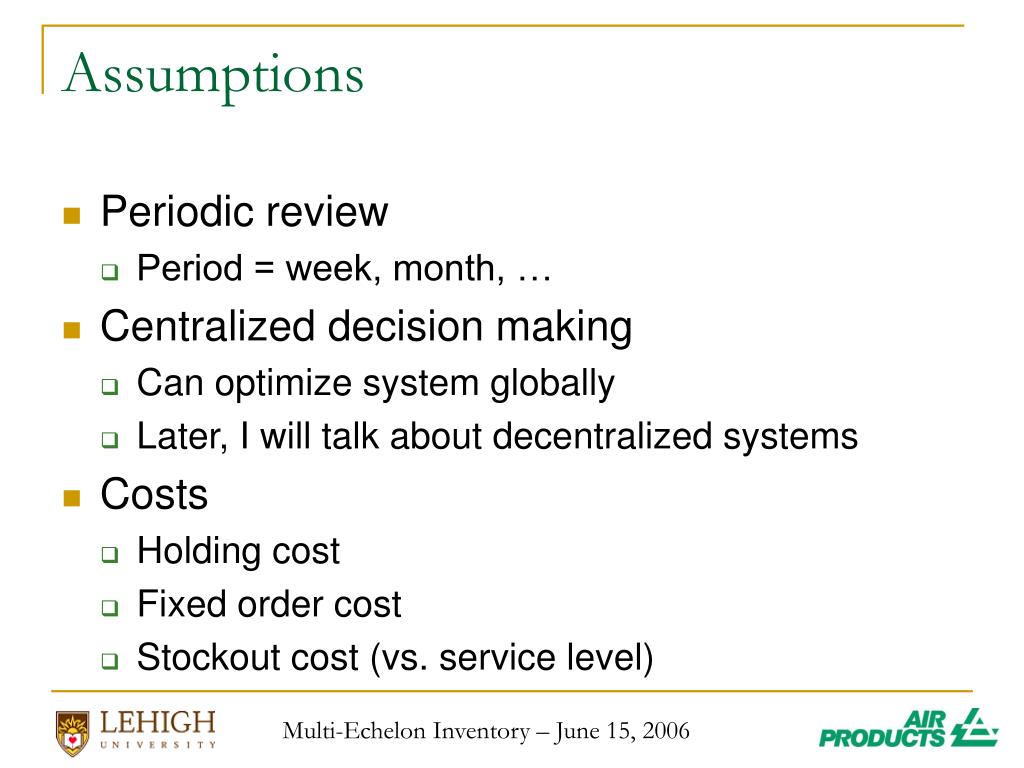 Assumptions

Periodic review

Period = week, month, …

Centralized decision making

Can optimize system globally

Later, I will talk about decentralized systems

Costs

Holding cost

Fixed order cost

Stockout cost (vs. service level)

LEHIGH UNIVERSITY

Multi-Echelon Inventory – June 15, 2006

AIR PRODUCTS